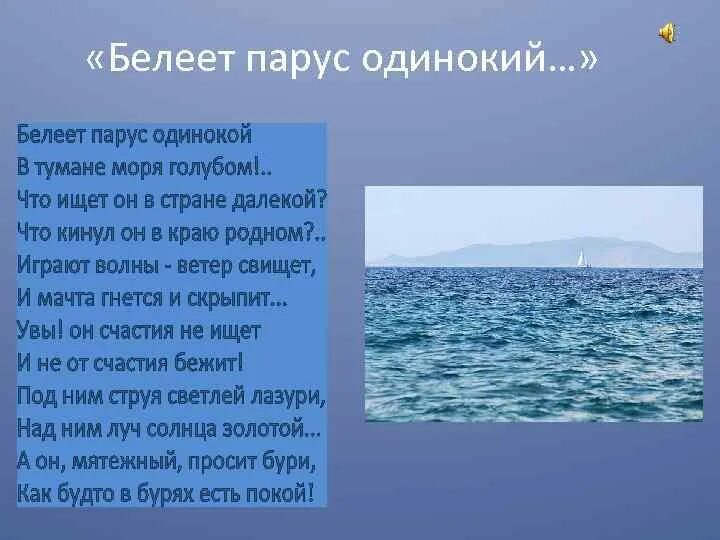 «Белеет парус одинокий…»

Белеет парус одинокой
В тумане моря голубом!..
Что ищет он в стране далекой?
Что кинул он в краю родном?..
Играют волны - ветер свищет,
И мачта гнется и скрыпит…
Увы! он счастия не ищет
И не от счастия бежит!
Под ним струя светлей лазури,
Над ним луч солнца золотой…
А он, мятежный, просит бури,
Как будто в бурях есть покой!